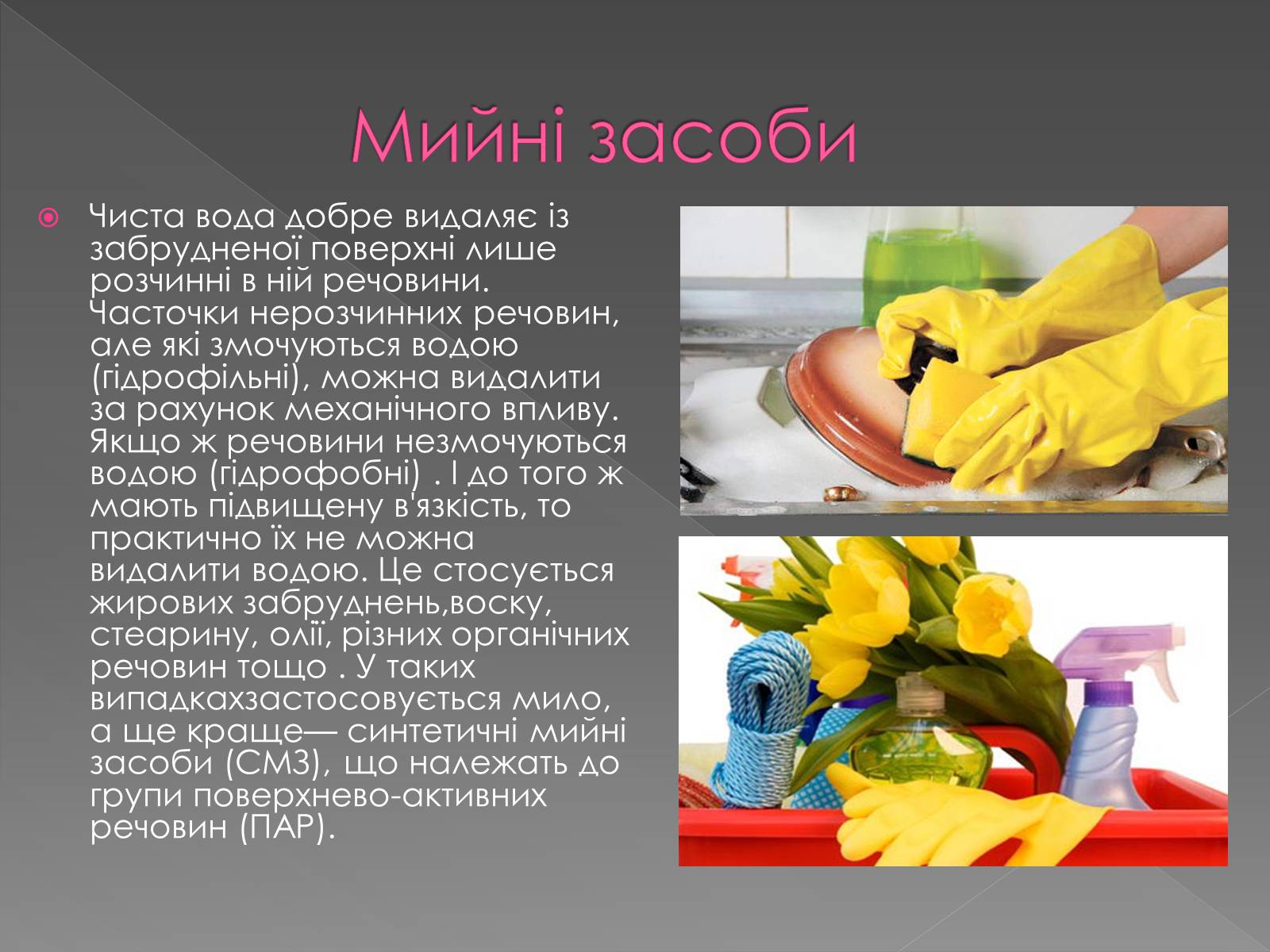 Мийні засоби

Чиста вода добре видаляє із забрудненої поверхні лише розчинні в ній речовини. Часточки нерозчинних речовин, але які змочуються водою (гідрофільні), можна видалити за рахунок механічного впливу. Якщо ж речовини незмочуються водою (гідрофобні) . І до того ж мають підвищену в'язкість, то практично їх не можна видалити водою. Це стосується жирових забруднень,воску, стеарину, олії, різних органічних речовин тощо . У таких випадкахзастосовується мило, а ще краще— синтетичні мийні засоби (СМЗ), що належать до групи поверхнево-активних речовин (ПАР).